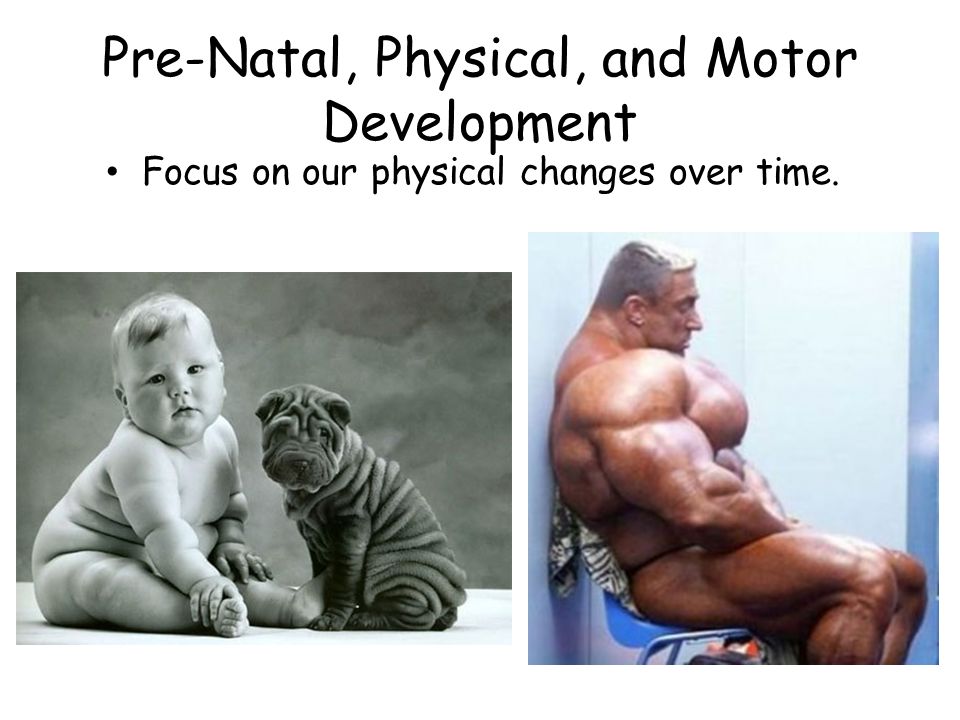 Pre-Natal, Physical, and Motor Development

• Focus on our physical changes over time.